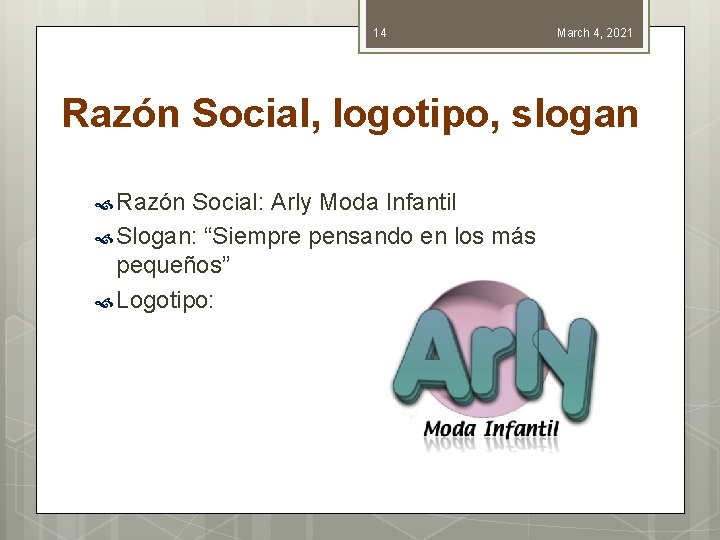 14

March 4, 2021

Razón Social, logotipo, slogan

Razón Social: Arly Moda Infantil

Slogan: “Siempre pensando en los más pequeños”

Logotipo:

Arly

Moda Infantil